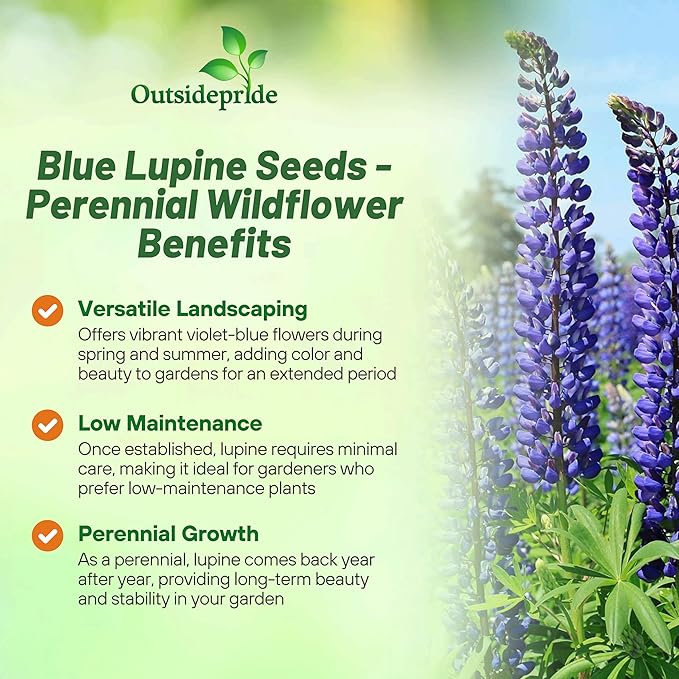 Outsidepride

Blue Lupine Seeds - Perennial Wildflower Benefits

Versatile Landscaping
Offers vibrant violet-blue flowers during spring and summer, adding color and beauty to gardens for an extended period

Low Maintenance
Once established, lupine requires minimal care, making it ideal for gardeners who prefer low-maintenance plants

Perennial Growth
As a perennial, lupine comes back year after year, providing long-term beauty and stability in your garden